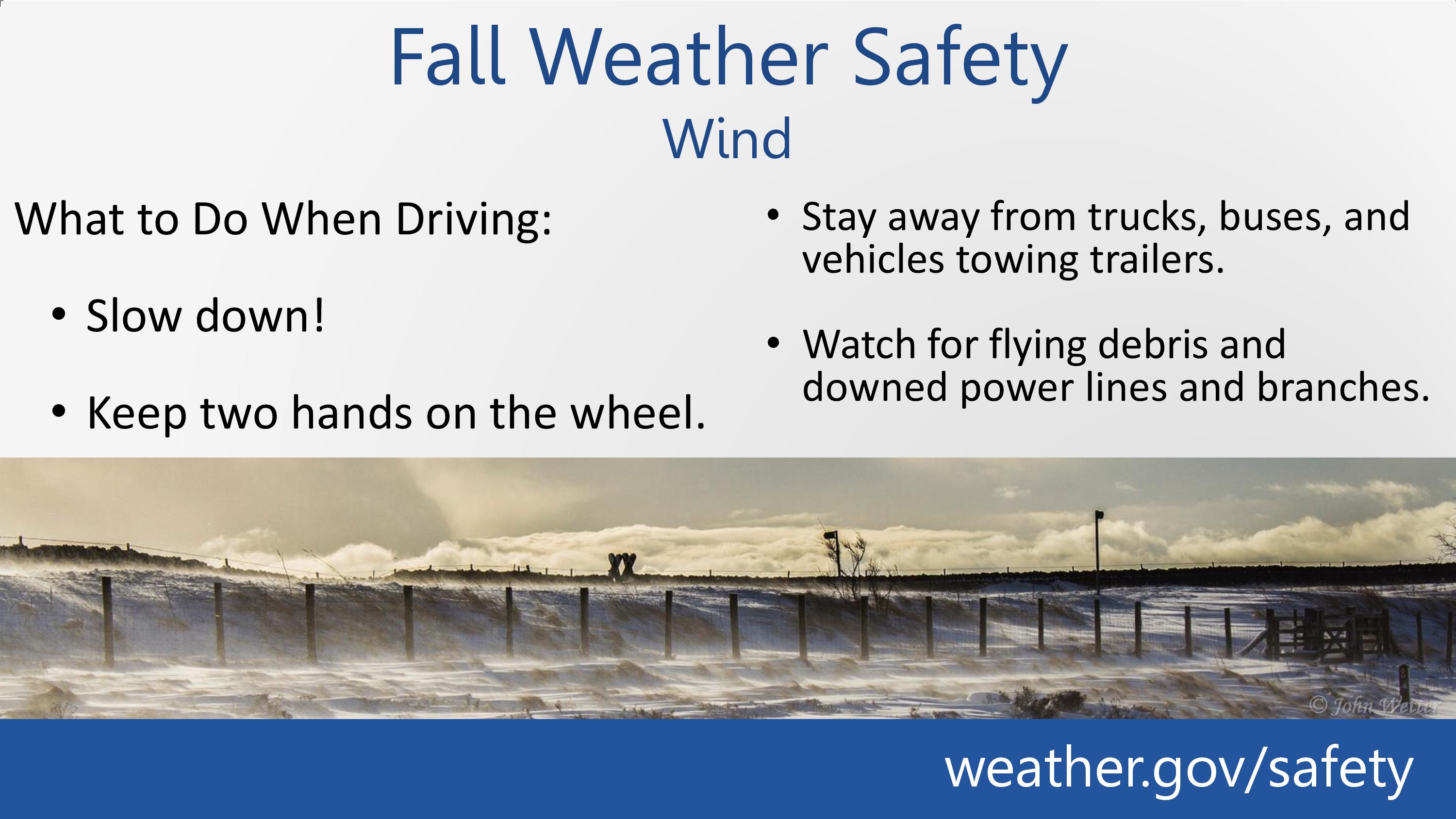 Fall Weather Safety
Wind

What to Do When Driving:

• Slow down!

• Keep two hands on the wheel.

• Stay away from trucks, buses, and vehicles towing trailers.

• Watch for flying debris and downed power lines and branches.

© John Wetter

weather.gov/safety